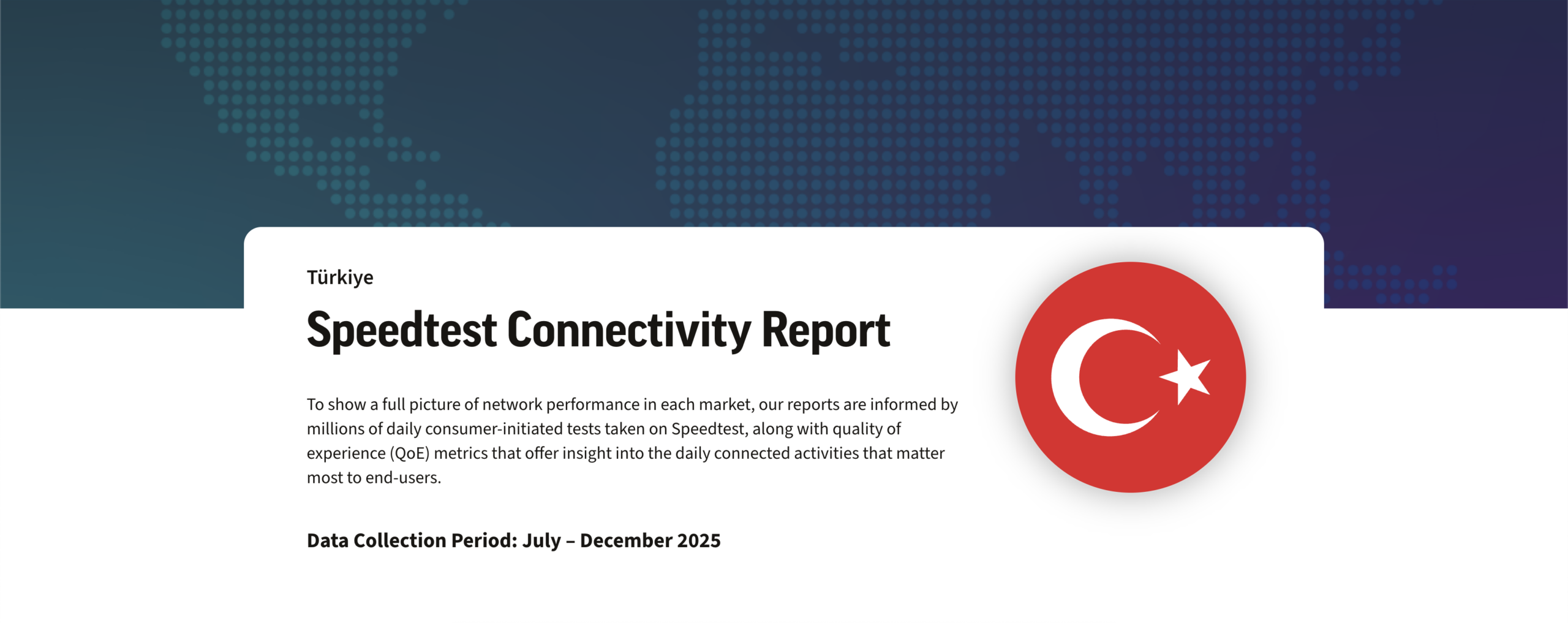 Türkiye

Speedtest Connectivity Report

To show a full picture of network performance in each market, our reports are informed by millions of daily consumer-initiated tests taken on Speedtest, along with quality of experience (QoE) metrics that offer insight into the daily connected activities that matter most to end-users.

Data Collection Period: July – December 2025